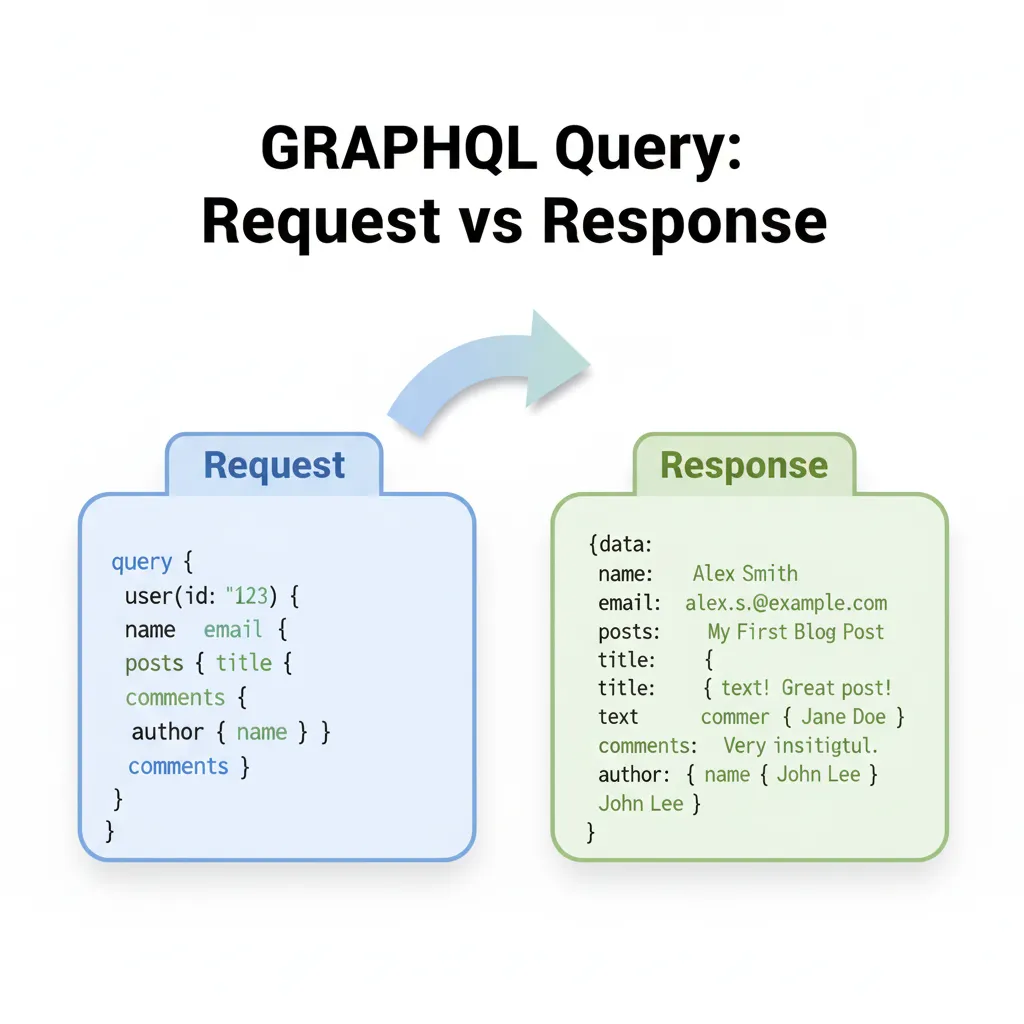 GRAPHQL Query:
Request vs Response

Request

query {
user(id: "123) {
name email {
posts { title {
comments {
author { name } }
comments }
}
}

Response

{data:
name: Alex Smith
email: alex.s.@example.com
posts: My First Blog Post
title: {
title: { text! Great post!
text commer { Jane Doe }
comments: Very insitigtul.
author: { name { John Lee }
John Lee }
}